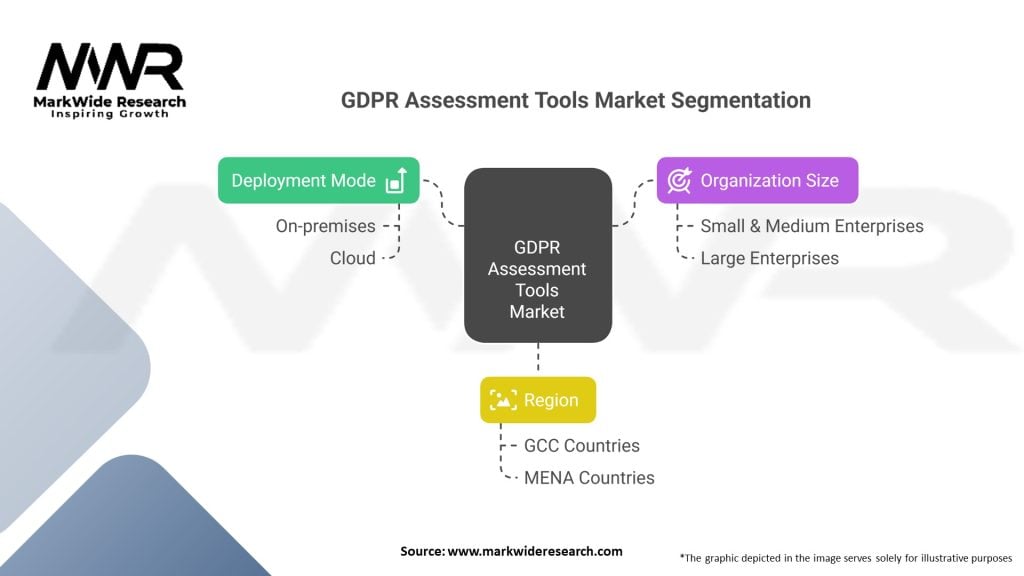 MWR
MarkWide Research
Inspiring Growth

GDPR Assessment Tools Market Segmentation

Deployment Mode
On-premises
Cloud

GDPR Assessment Tools Market

Organization Size
Small & Medium Enterprises
Large Enterprises

Region
GCC Countries
MENA Countries

Source: www.markwideresearch.com

*The graphic depicted in the image serves solely for illustrative purposes